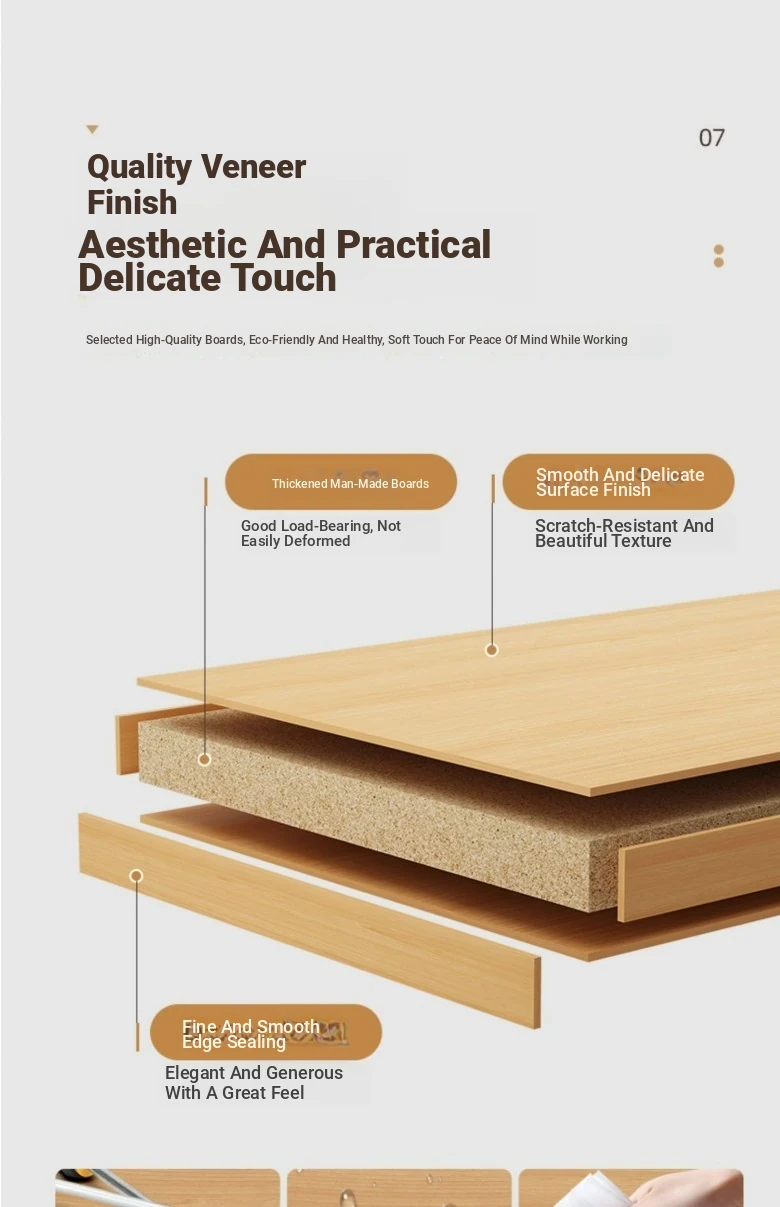 07

Quality Veneer Finish

Aesthetic And Practical Delicate Touch

Selected High-Quality Boards, Eco-Friendly And Healthy, Soft Touch For Peace Of Mind While Working

Thickened Man-Made Boards

Good Load-Bearing, Not Easily Deformed

Smooth And Delicate Surface Finish

Scratch-Resistant And Beautiful Texture

Fine And Smooth Edge Sealing

Elegant And Generous With A Great Feel